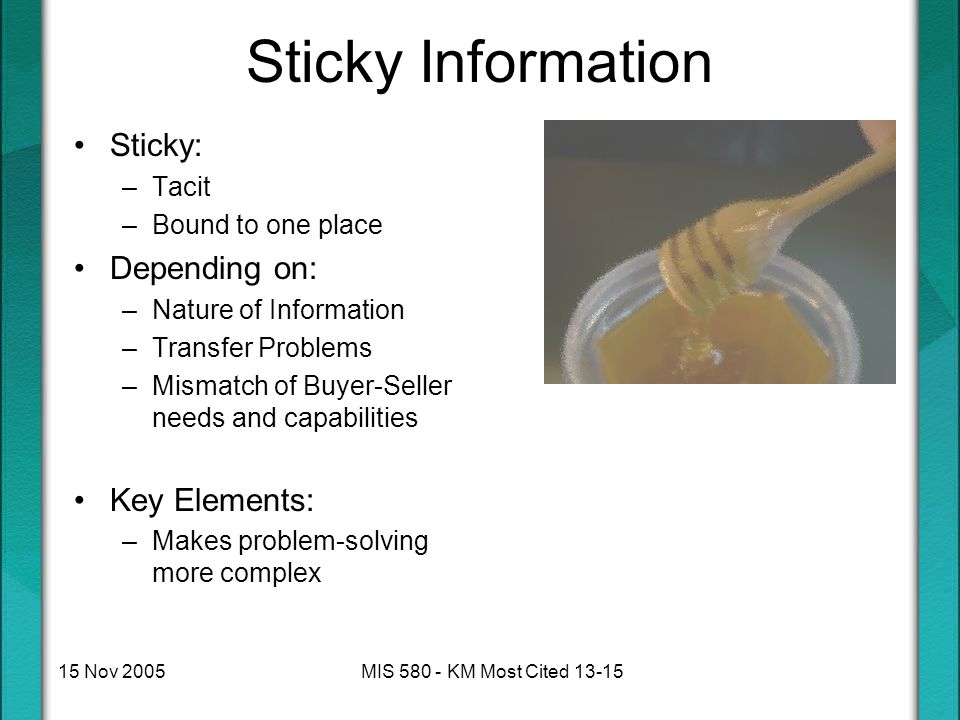 Sticky Information

• Sticky:
– Tacit
– Bound to one place
• Depending on:
– Nature of Information
– Transfer Problems
– Mismatch of Buyer-Seller needs and capabilities

• Key Elements:
– Makes problem-solving more complex

15 Nov 2005

MIS 580 - KM Most Cited 13-15